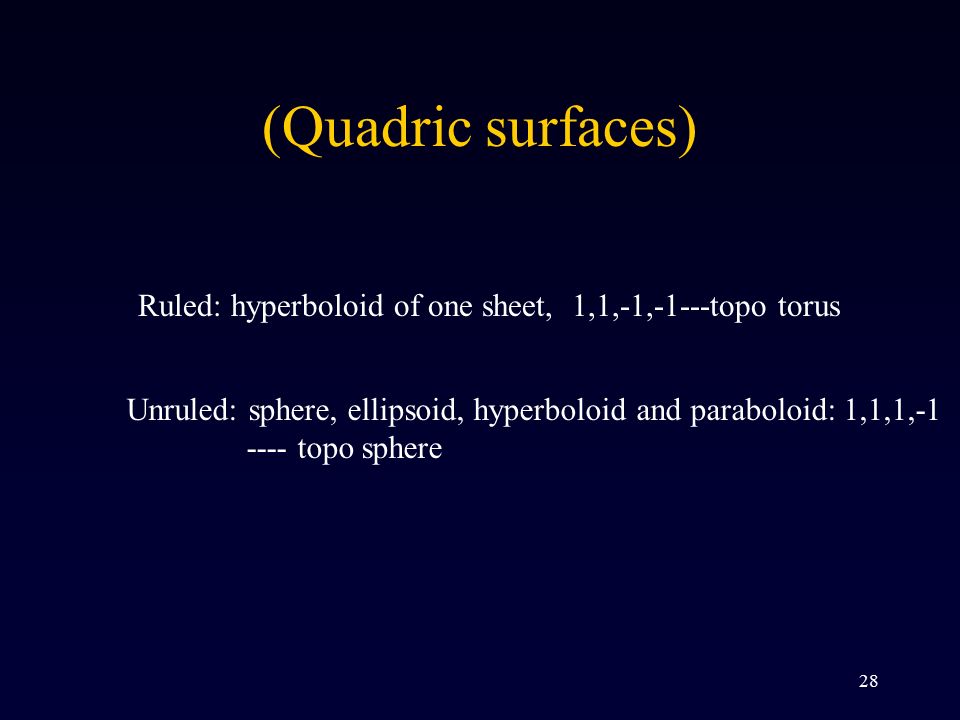 (Quadric surfaces)

Ruled: hyperboloid of one sheet, 1,1,-1,-1---topo torus

Unruled: sphere, ellipsoid, hyperboloid and paraboloid: 1,1,1,-1 ---- topo sphere

28